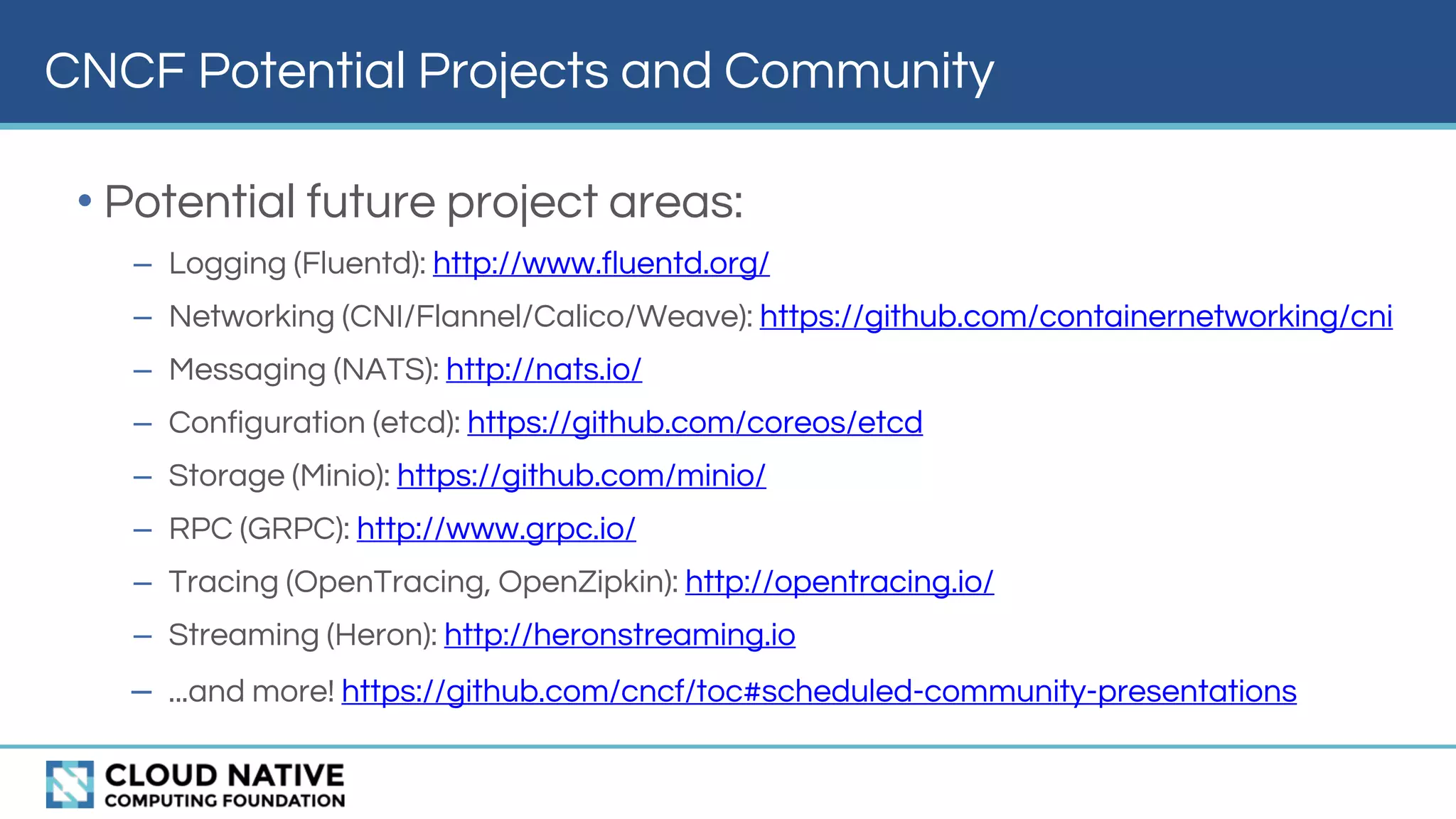 CNCF Potential Projects and Community

• Potential future project areas:

– Logging (Fluentd): http://www.fluentd.org/

– Networking (CNI/Flannel/Calico/Weave): https://github.com/containernetworking/cni

– Messaging (NATS): http://nats.io/

– Configuration (etcd): https://github.com/coreos/etcd

– Storage (Minio): https://github.com/minio/

– RPC (GRPC): http://www.grpc.io/

– Tracing (OpenTracing, OpenZipkin): http://opentracing.io/

– Streaming (Heron): http://heronstreaming.io

– ...and more! https://github.com/cncf/toc#scheduled-community-presentations

CLOUD NATIVE
COMPUTING FOUNDATION